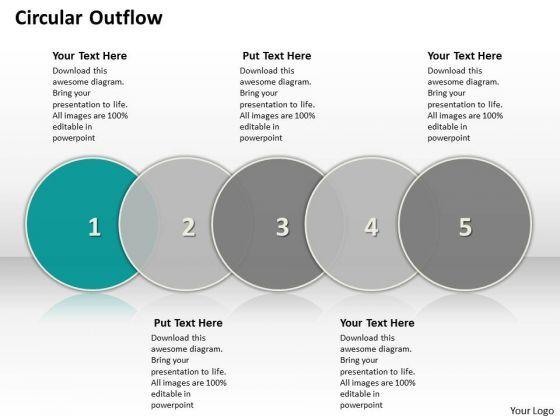 Circular Outflow

Your Text Here
Download this awesome diagram. Bring your presentation to life. All images are 100% editable in powerpoint

Put Text Here
Download this awesome diagram. Bring your presentation to life. All images are 100% editable in powerpoint

Your Text Here
Download this awesome diagram. Bring your presentation to life. All images are 100% editable in powerpoint

1

2

3

4

5

Put Text Here
Download this awesome diagram. Bring your presentation to life. All images are 100% editable in powerpoint

Your Text Here
Download this awesome diagram. Bring your presentation to life. All images are 100% editable in powerpoint

Your Logo